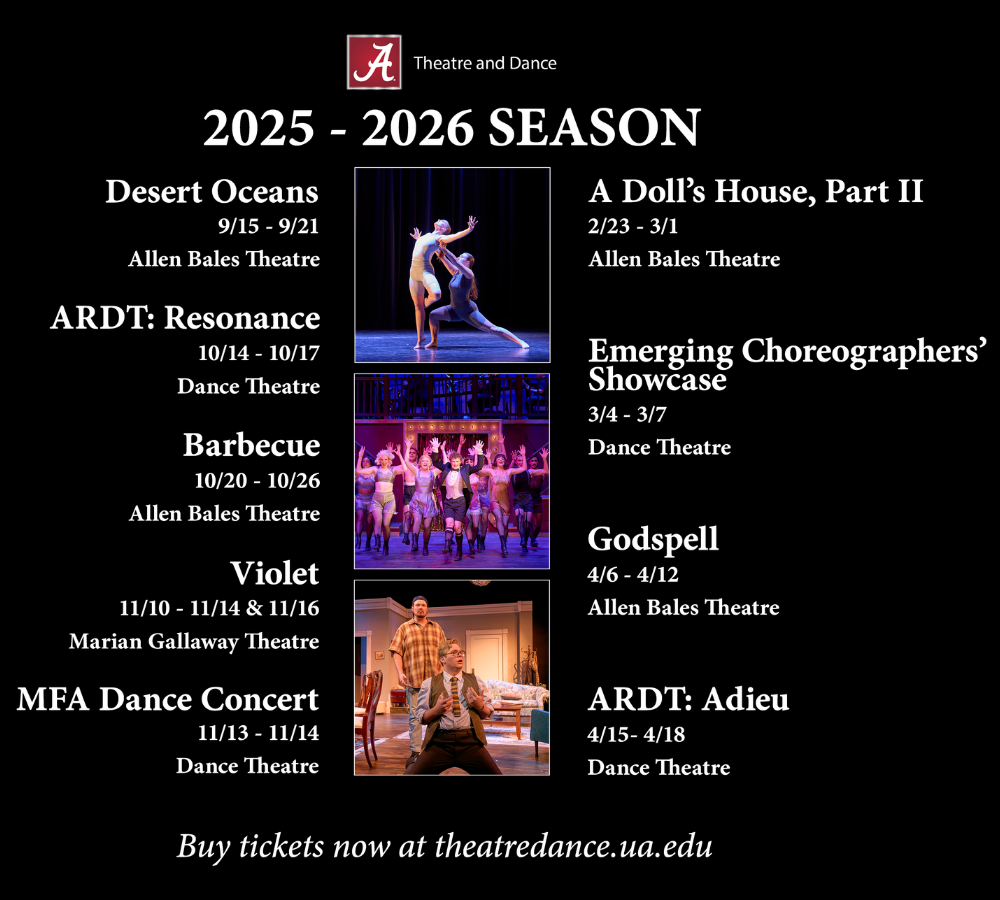 A Theatre and Dance

2025 - 2026 SEASON

Desert Oceans
9/15 - 9/21
Allen Bales Theatre

ARDT: Resonance
10/14 - 10/17
Dance Theatre

Barbecue
10/20 - 10/26
Allen Bales Theatre

Violet
11/10 - 11/14 & 11/16
Marian Gallaway Theatre

MFA Dance Concert
11/13 - 11/14
Dance Theatre

A Doll's House, Part II
2/23 - 3/1
Allen Bales Theatre

Emerging Choreographers' Showcase
3/4 - 3/7
Dance Theatre

Godspell
4/6 - 4/12
Allen Bales Theatre

ARDT: Adieu
4/15- 4/18
Dance Theatre

Buy tickets now at theatredance.ua.edu